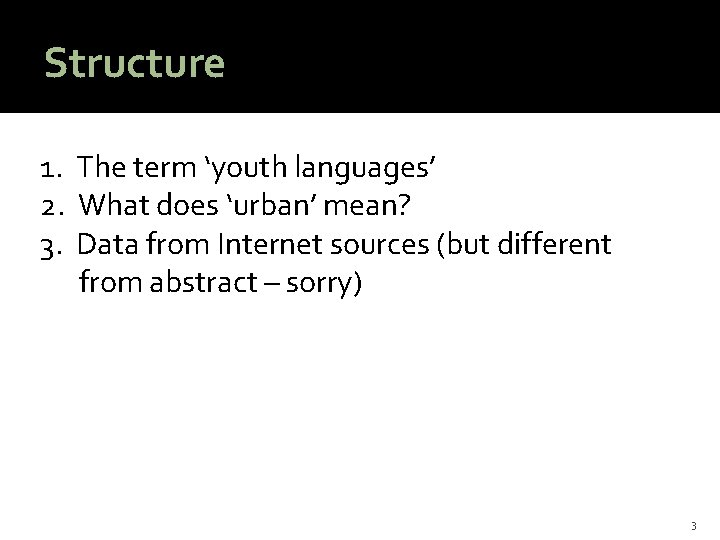 Structure

1. The term ‘youth languages’
2. What does ‘urban’ mean?
3. Data from Internet sources (but different from abstract – sorry)

3